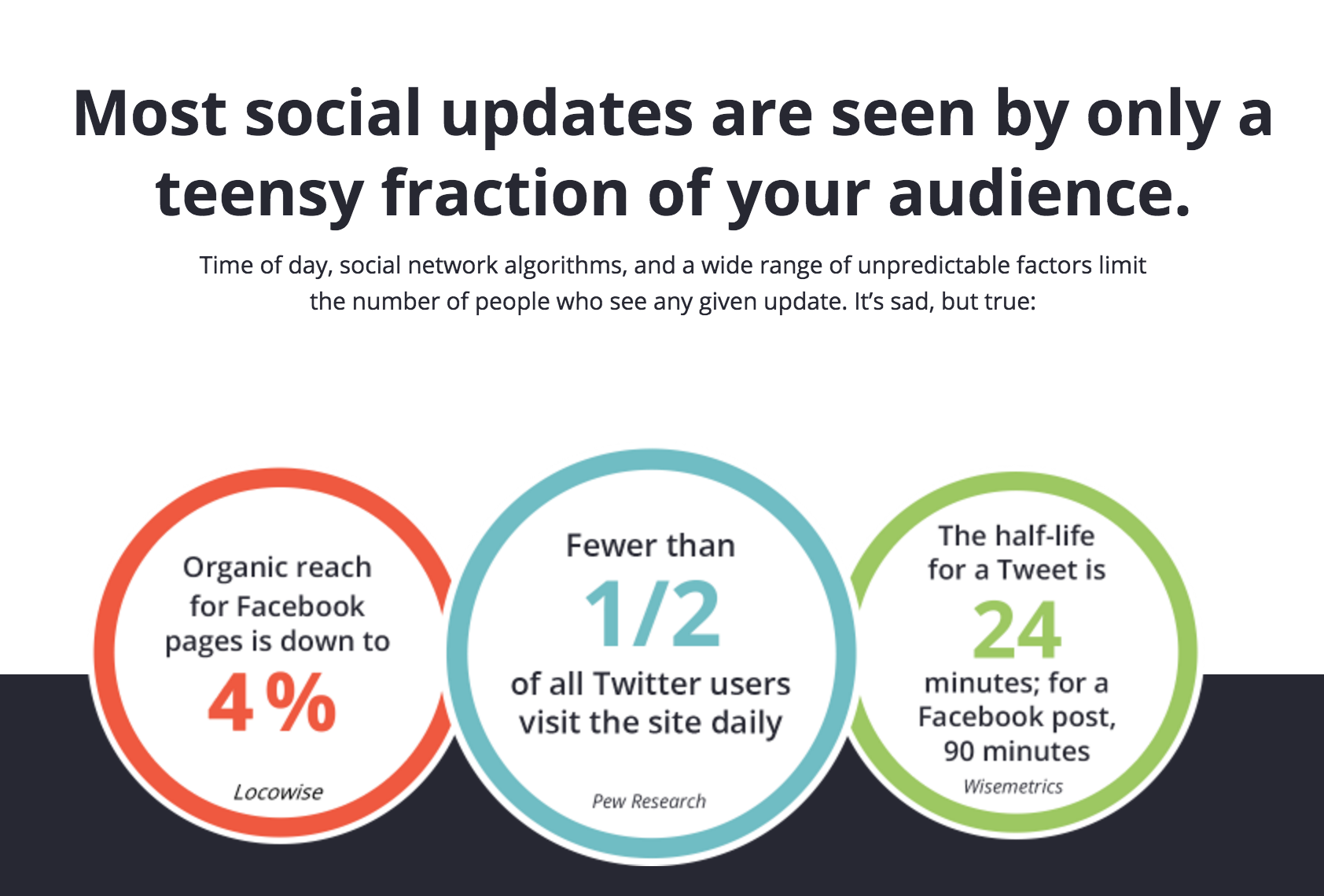 Most social updates are seen by only a teensy fraction of your audience.

Time of day, social network algorithms, and a wide range of unpredictable factors limit the number of people who see any given update. It's sad, but true:

Organic reach for Facebook pages is down to
4%
Locowise

Fewer than
1/2
of all Twitter users visit the site daily
Pew Research

The half-life for a Tweet is
24
minutes; for a Facebook post, 90 minutes
Wisemetrics